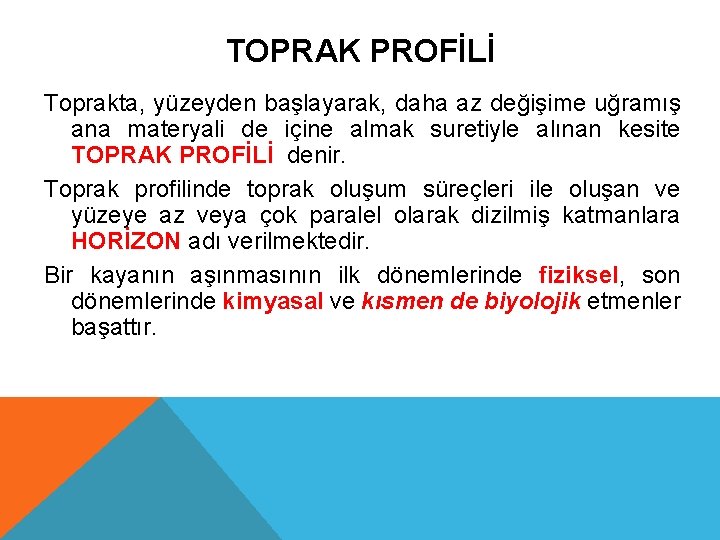 TOPRAK PROFİLİ

Toprakta, yüzeyden başlayarak, daha az değişime uğramış ana materyali de içine almak suretiyle alınan kesite TOPRAK PROFİLİ denir.

Toprak profilinde toprak oluşum süreçleri ile oluşan ve yüzeye az veya çok paralel olarak dizilmiş katmanlara HORİZON adı verilmektedir.

Bir kayanın aşınmasının ilk dönemlerinde fiziksel, son dönemlerinde kimyasal ve kısmen de biyolojik etmenler başattır.